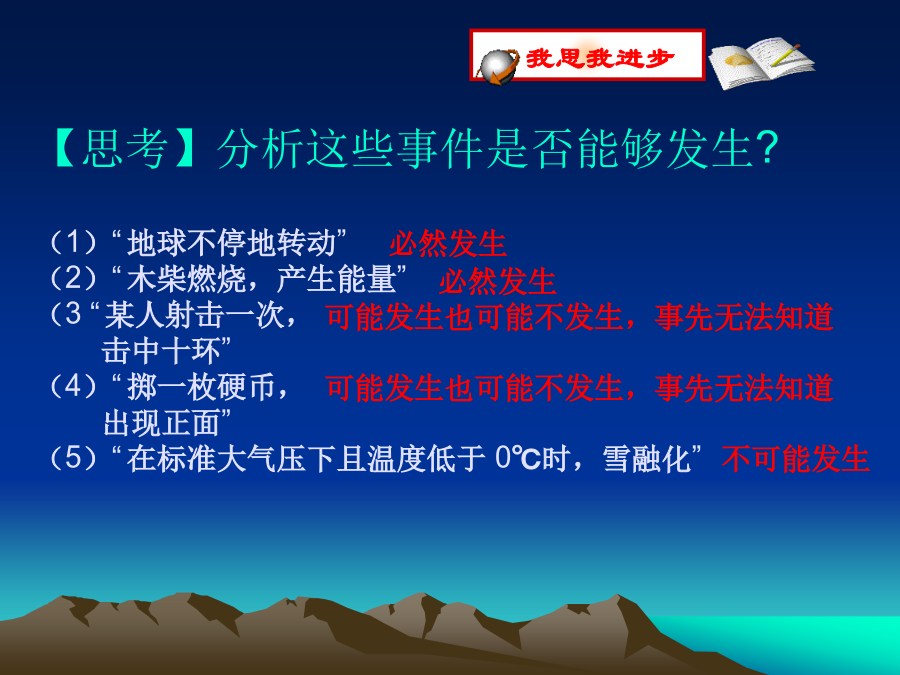 我思我进步

【思考】分析这些事件是否能够发生?

(1)“地球不停地转动” 必然发生
(2)“木柴燃烧，产生能量” 必然发生
(3“某人射击一次，击中十环” 可能发生也可能不发生，事先无法知道
(4)“掷一枚硬币，出现正面” 可能发生也可能不发生，事先无法知道
(5)“在标准大气压下且温度低于 0℃时，雪融化” 不可能发生